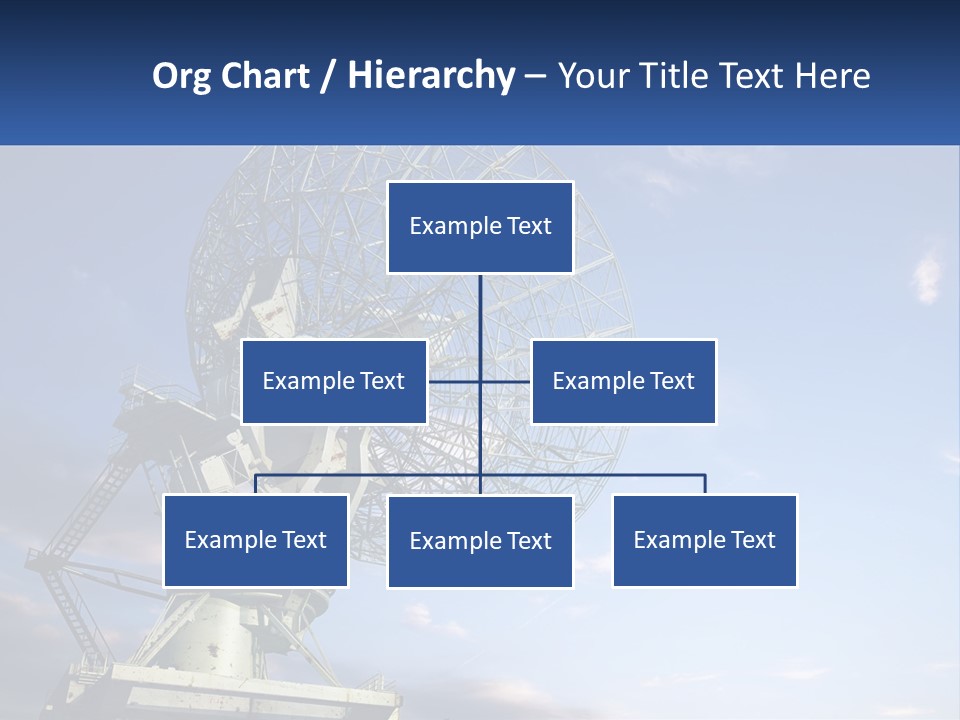 Org Chart / Hierarchy – Your Title Text Here

Example Text

Example Text

Example Text

Example Text

Example Text

Example Text